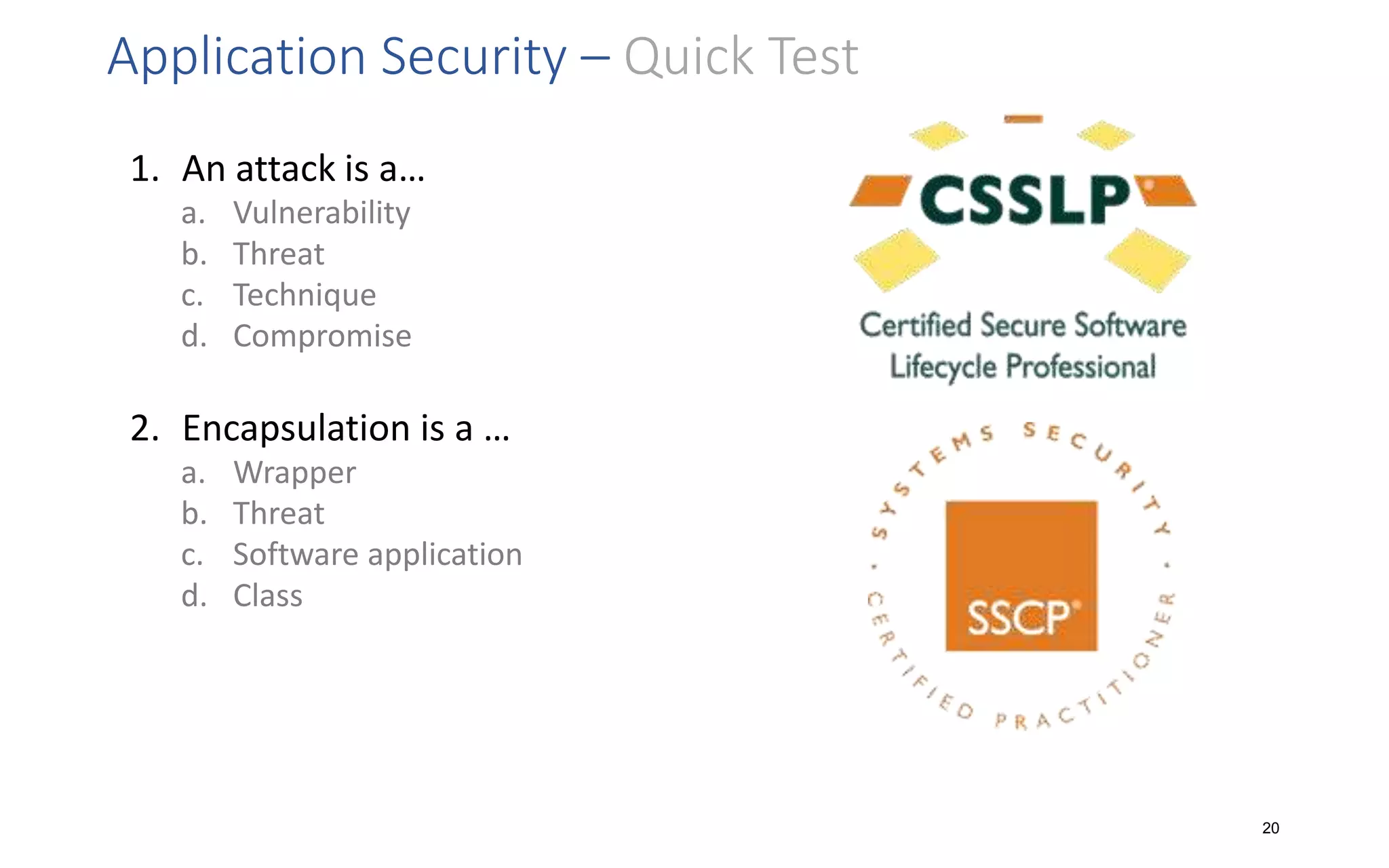 Application Security – Quick Test

1. An attack is a…
a. Vulnerability
b. Threat
c. Technique
d. Compromise

2. Encapsulation is a …
a. Wrapper
b. Threat
c. Software application
d. Class

CSSLP
Certified Secure Software Lifecycle Professional

SYSTEMS SECURITY · CERTIFIED PRACTITIONER ·
SSCP

20